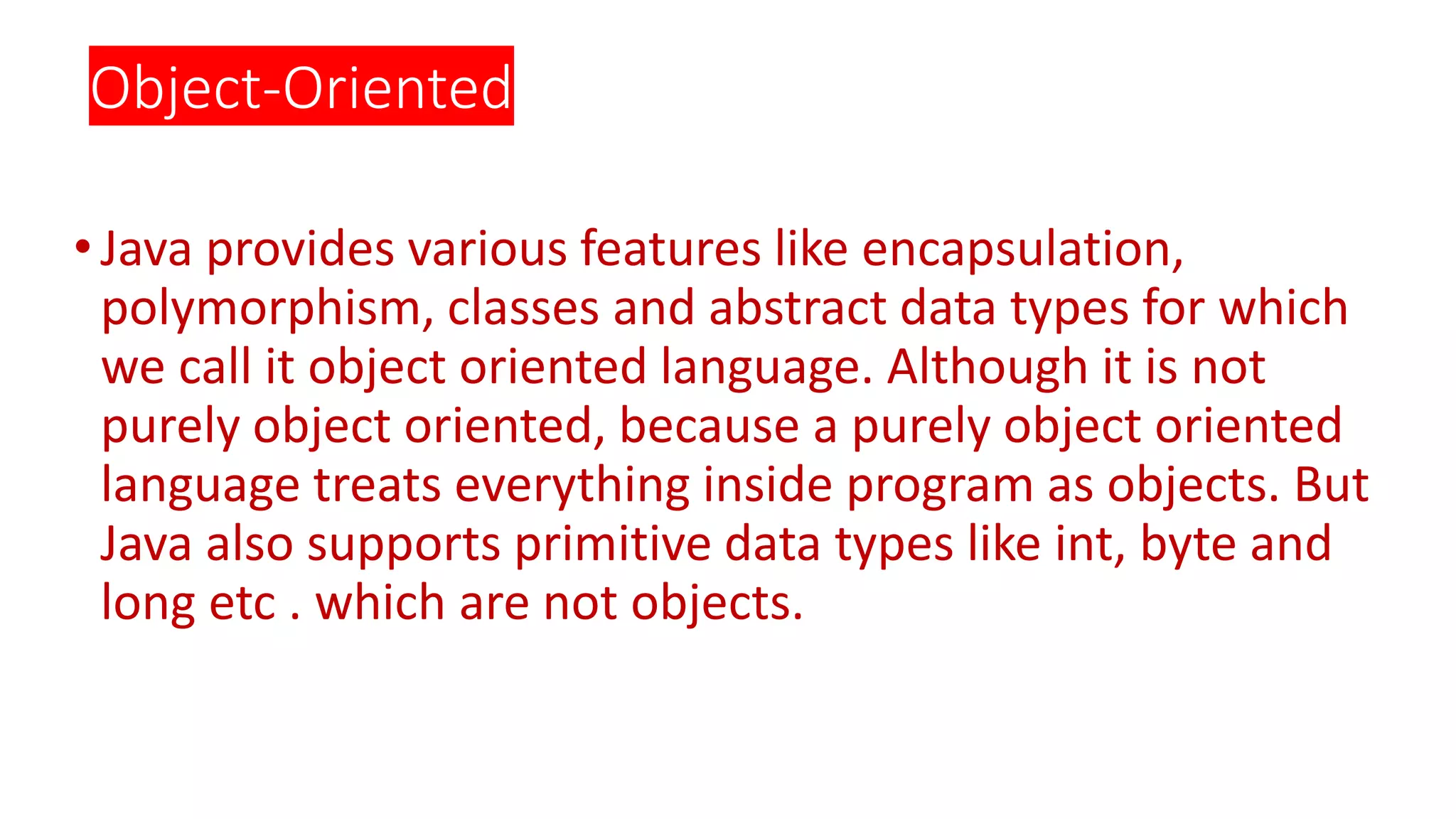 Object-Oriented

• Java provides various features like encapsulation, polymorphism, classes and abstract data types for which we call it object oriented language. Although it is not purely object oriented, because a purely object oriented language treats everything inside program as objects. But Java also supports primitive data types like int, byte and long etc . which are not objects.